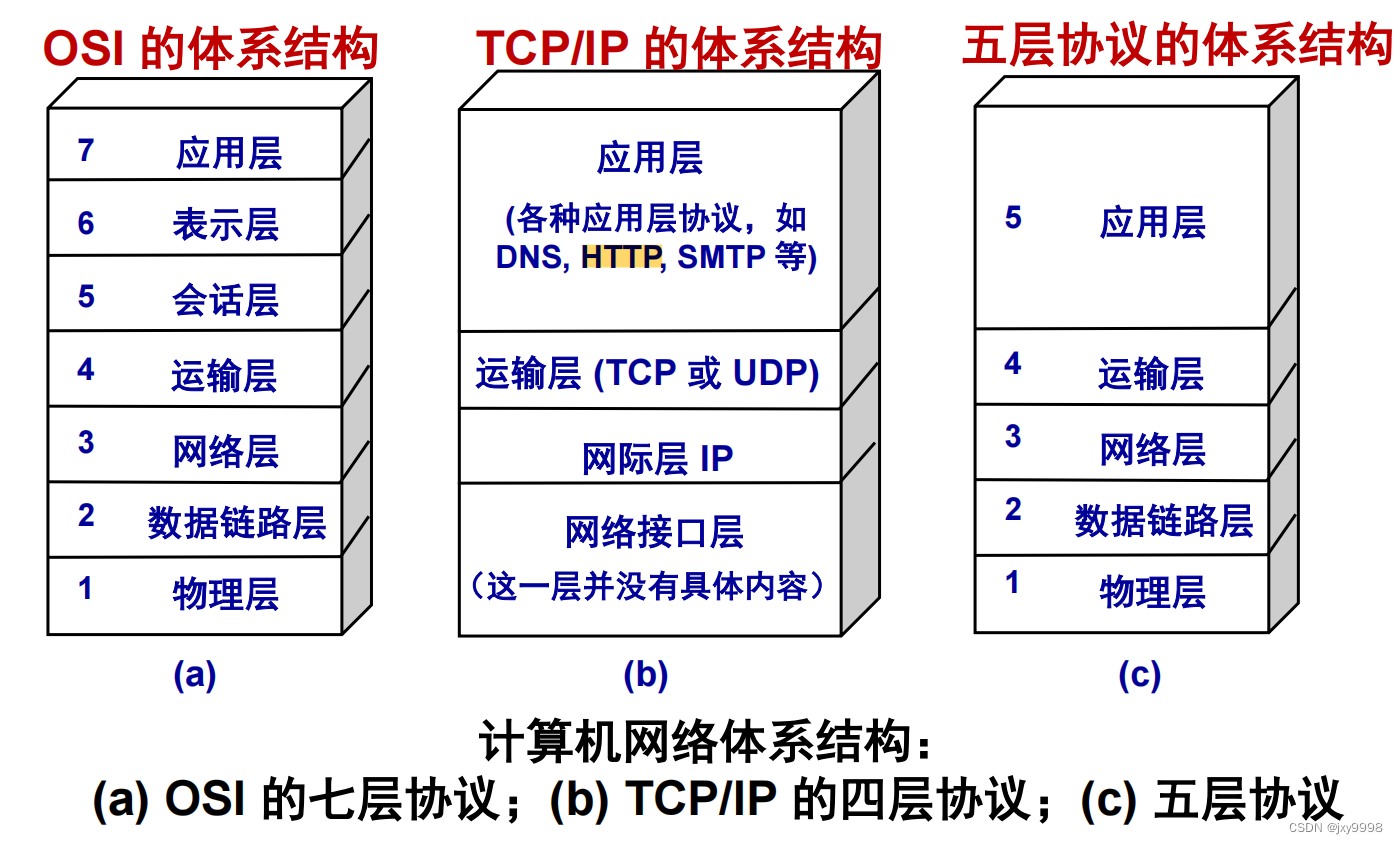 OSI 的体系结构

7 应用层
6 表示层
5 会话层
4 运输层
3 网络层
2 数据链路层
1 物理层

(a)

TCP/IP 的体系结构

应用层
(各种应用层协议，如 DNS, HTTP, SMTP 等)
运输层 (TCP 或 UDP)
网际层 IP
网络接口层
（这一层并没有具体内容）

(b)

五层协议的体系结构

5 应用层
4 运输层
3 网络层
2 数据链路层
1 物理层

(c)

计算机网络体系结构：
(a) OSI 的七层协议；(b) TCP/IP 的四层协议；(c) 五层协议

CSDN @jxy9998